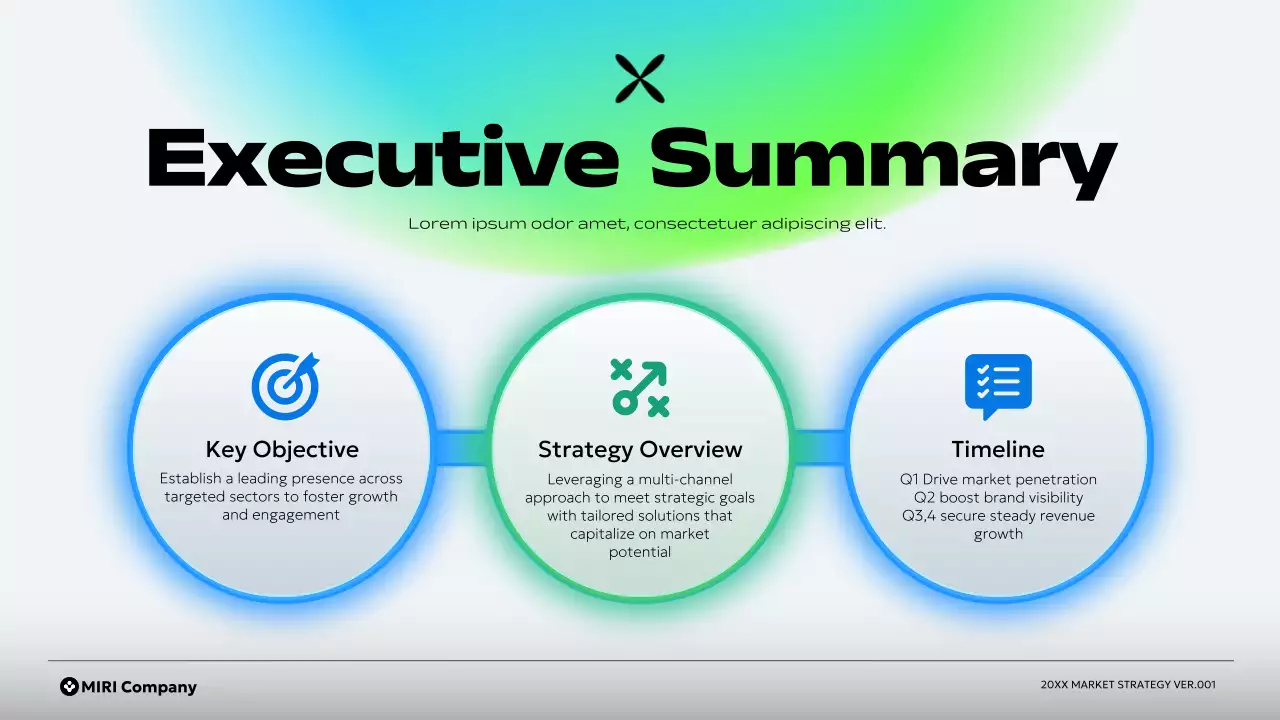 Executive Summary

Lorem ipsum odor amet, consectetuer adipiscing elit.

Key Objective
Establish a leading presence across targeted sectors to foster growth and engagement

Strategy Overview
Leveraging a multi-channel approach to meet strategic goals with tailored solutions that capitalize on market potential

Timeline
Q1 Drive market penetration
Q2 boost brand visibility
Q3,4 secure steady revenue growth

MIRI Company

20XX MARKET STRATEGY VER.001